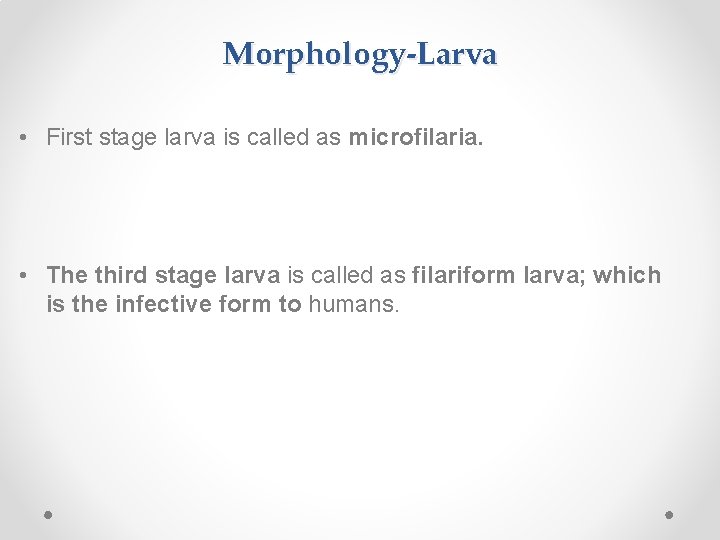 Morphology-Larva

• First stage larva is called as microfilaria.

• The third stage larva is called as filariform larva; which is the infective form to humans.